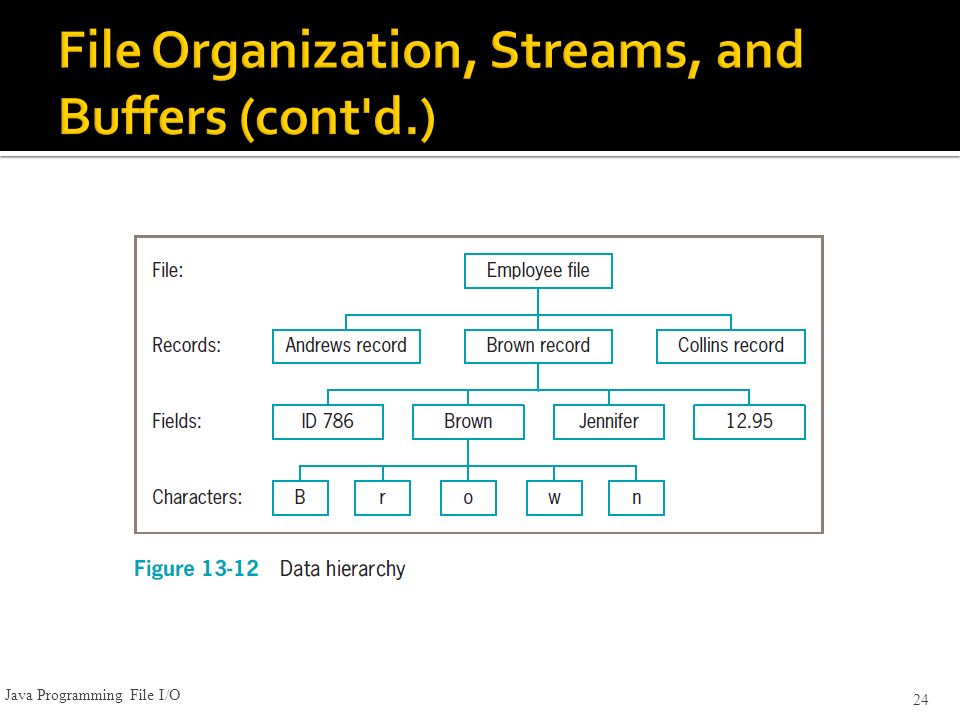 File Organization, Streams, and Buffers (cont'd.)

File: Employee file

Records: Andrews record Brown record Collins record

Fields: ID 786 Brown Jennifer 12.95

Characters: B r o w n

Figure 13-12 Data hierarchy

Java Programming File I/O

24